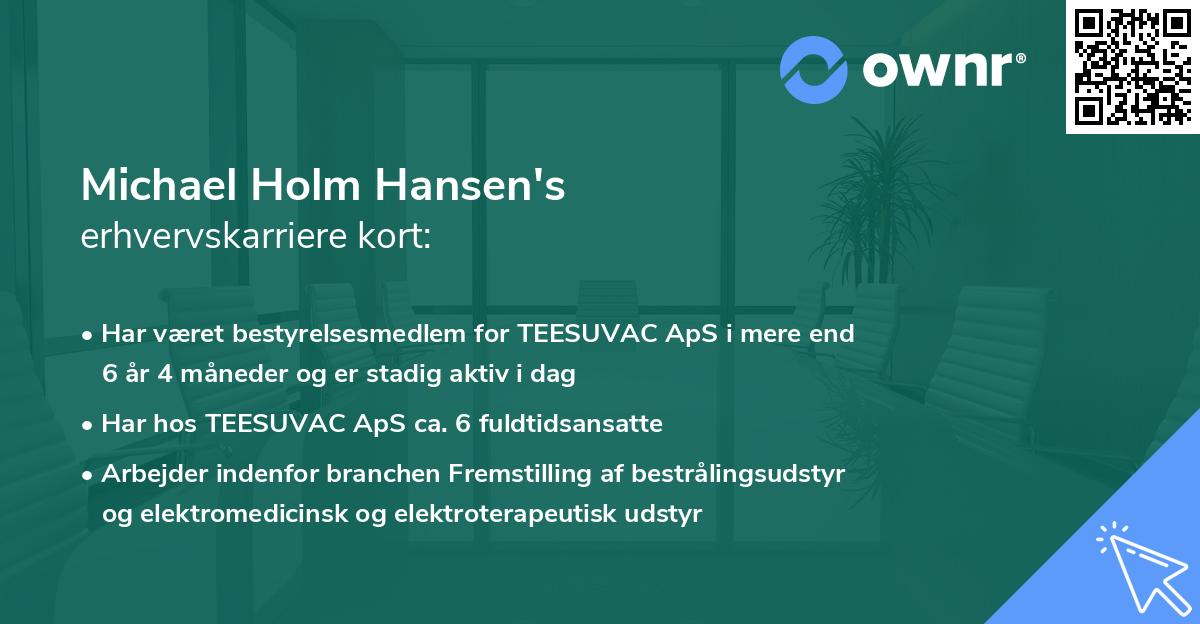 ownr®

Michael Holm Hansen's
erhvervskarriere kort:

• Har været bestyrelsesmedlem for TEESUVAC ApS i mere end 6 år 4 måneder og er stadig aktiv i dag
• Har hos TEESUVAC ApS ca. 6 fuldtidsansatte
• Arbejder indenfor branchen Fremstilling af bestrålingsudstyr og elektromedicinsk og elektroterapeutisk udstyr